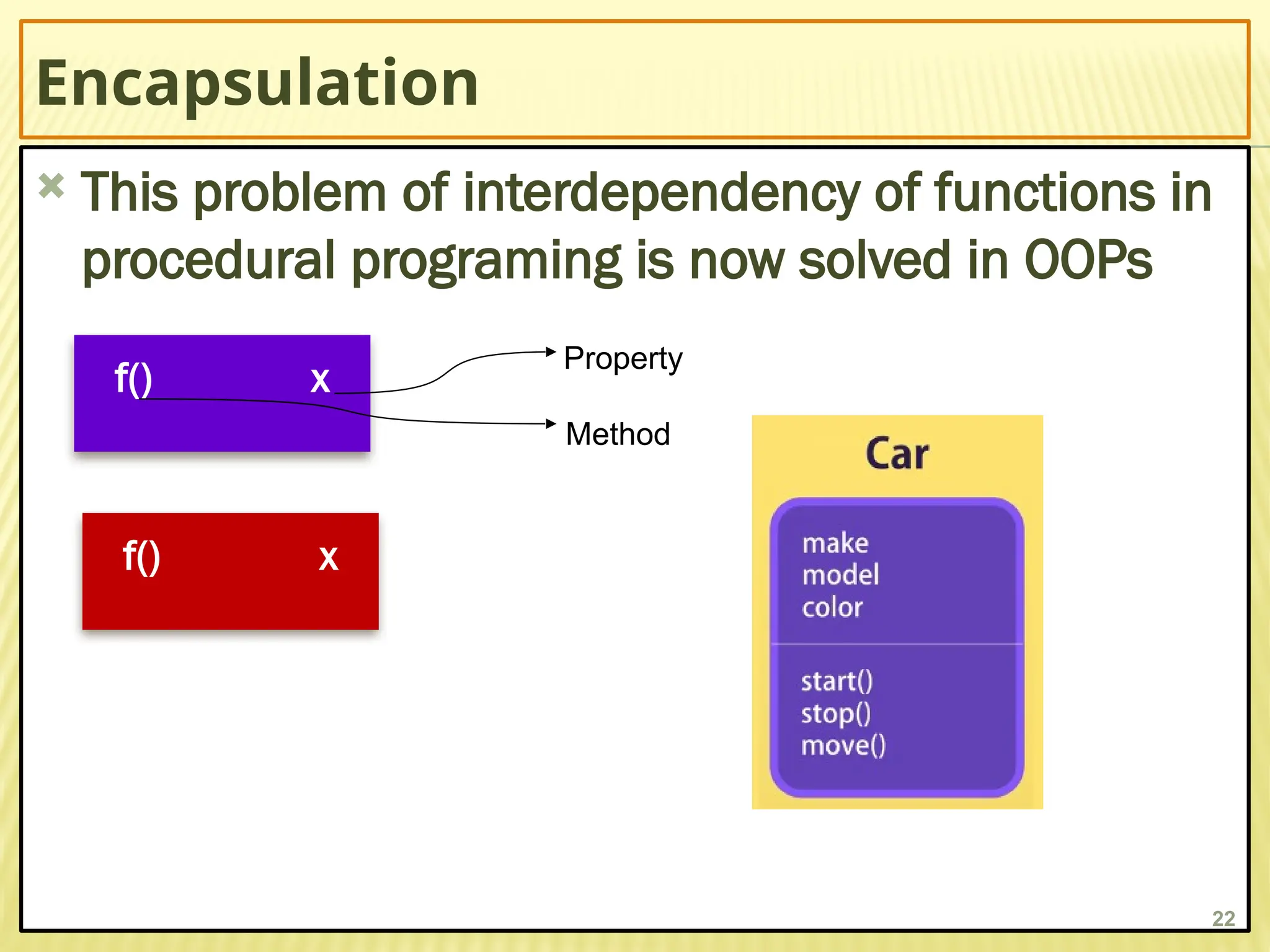 Encapsulation

This problem of interdependency of functions in procedural programing is now solved in OOPs

f() x

Property

Method

f() x

Car

make
model
color

start()
stop()
move()

22